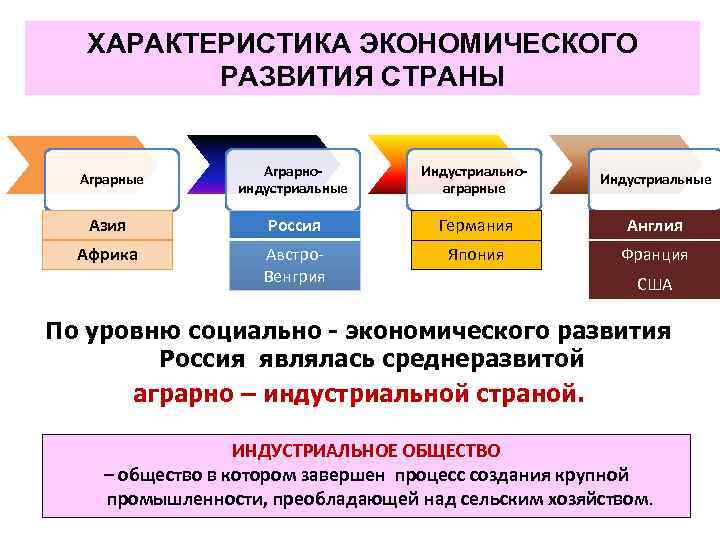 ХАРАКТЕРИСТИКА ЭКОНОМИЧЕСКОГО РАЗВИТИЯ СТРАНЫ

Аграрные

Азия
Африка

Аграрно-индустриальные

Россия
Австро-Венгрия

Индустриально-аграрные

Германия
Япония

Индустриальные

Англия
Франция
США

По уровню социально - экономического развития Россия являлась среднеразвитой аграрно – индустриальной страной.

ИНДУСТРИАЛЬНОЕ ОБЩЕСТВО
– общество в котором завершен процесс создания крупной промышленности, преобладающей над сельским хозяйством.